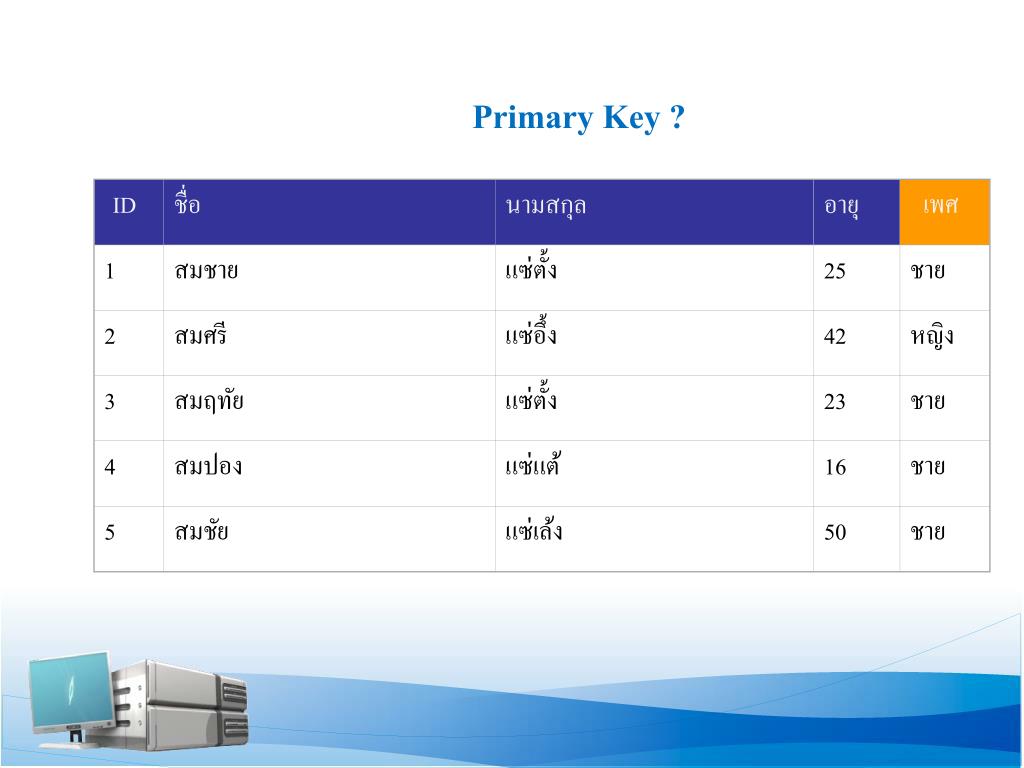 Primary Key ?

| ID | ชื่อ | นามสกุล | อายุ | เพศ |
|---|---|---|---|---|
| 1 | สมชาย | แซ่ตั้ง | 25 | ชาย |
| 2 | สมศรี | แซ่อึ้ง | 42 | หญิง |
| 3 | สมฤทัย | แซ่ตั้ง | 23 | ชาย |
| 4 | สมปอง | แซ่แต้ | 16 | ชาย |
| 5 | สมชัย | แซ่เล้ง | 50 | ชาย |